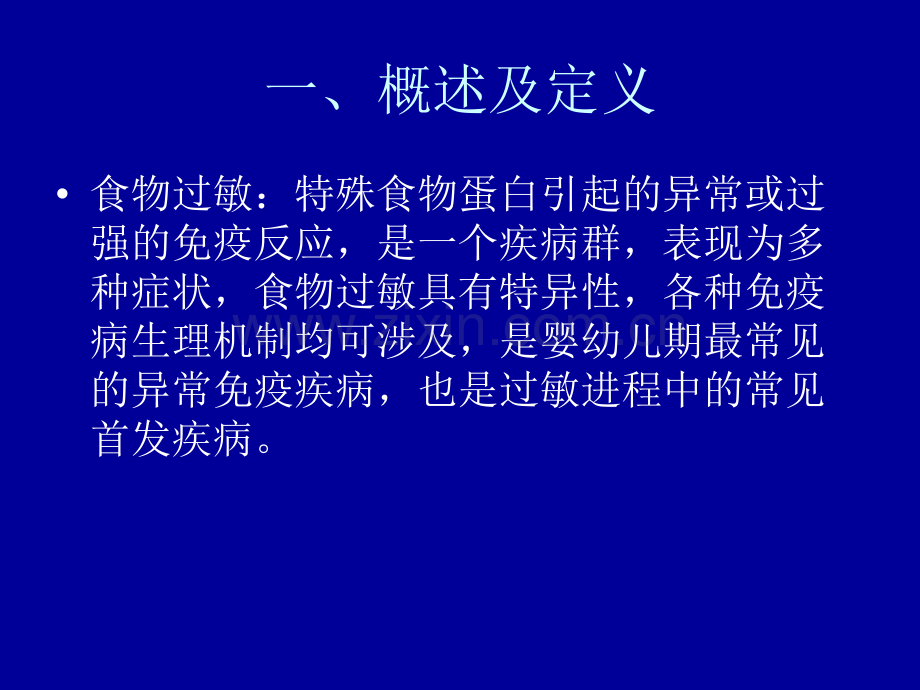 一、概述及定义

• 食物过敏：特殊食物蛋白引起的异常或过强的免疫反应，是一个疾病群，表现为多种症状，食物过敏具有特异性，各种免疫病生理机制均可涉及，是婴幼儿期最常见的异常免疫疾病，也是过敏进程中的常见首发疾病。

www.zixin.com.cn